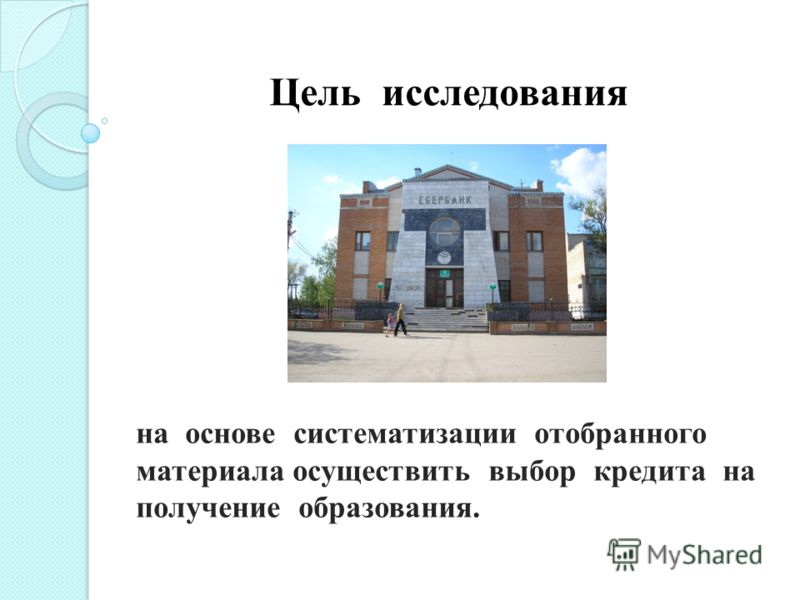 Цель исследования

СБЕРБАНК

на основе систематизации отобранного материала осуществить выбор кредита на получение образования.

MyShared